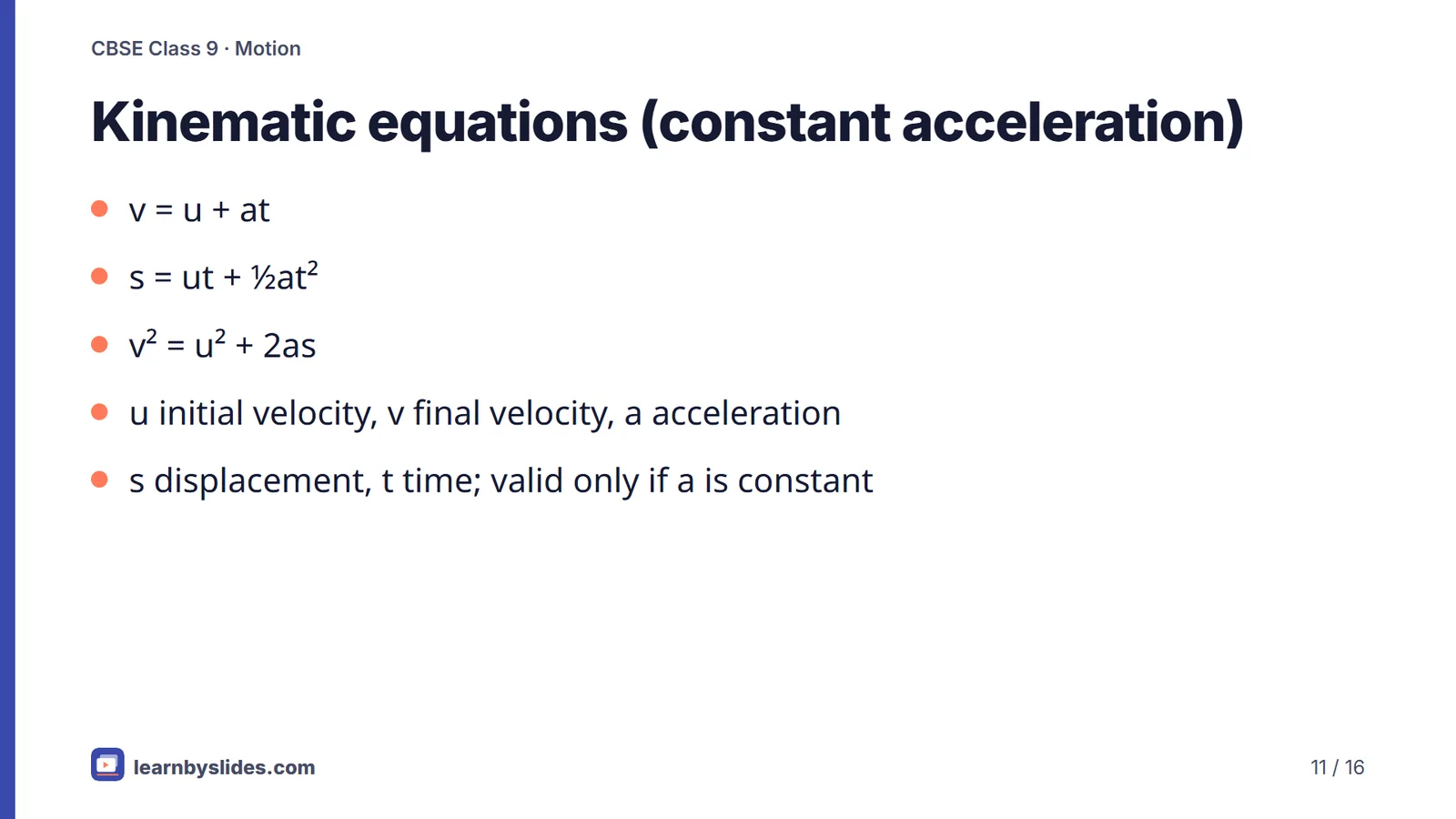 CBSE Class 9 · Motion

Kinematic equations (constant acceleration)

- $v = u + at$
- $s = ut + \frac{1}{2}at^2$
- $v^2 = u^2 + 2as$
- u initial velocity, v final velocity, a acceleration
- s displacement, t time; valid only if a is constant

learnbyslides.com

11 / 16